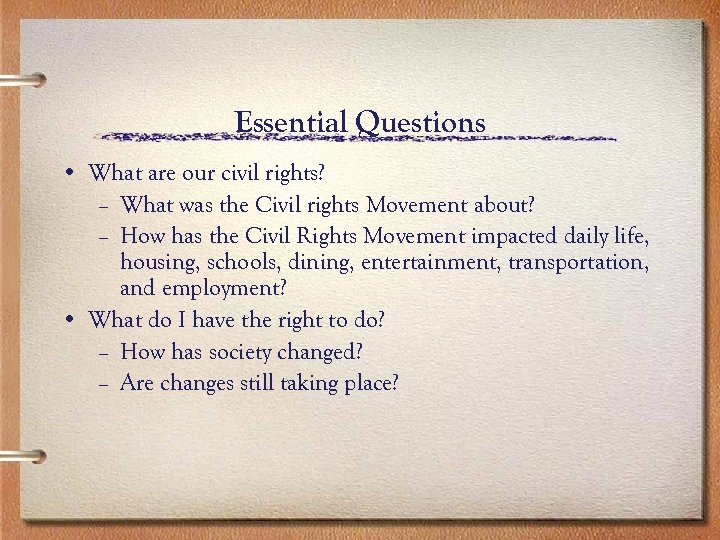 Essential Questions

• What are our civil rights?
  – What was the Civil rights Movement about?
  – How has the Civil Rights Movement impacted daily life, housing, schools, dining, entertainment, transportation, and employment?
• What do I have the right to do?
  – How has society changed?
  – Are changes still taking place?